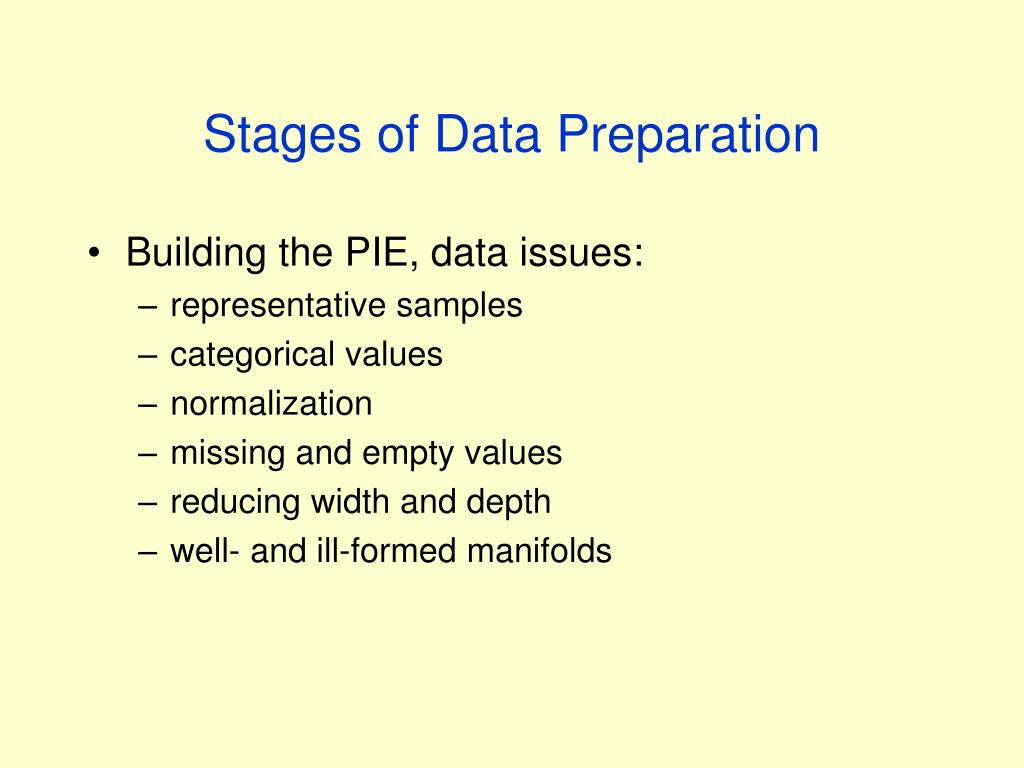 Stages of Data Preparation

• Building the PIE, data issues:
– representative samples
– categorical values
– normalization
– missing and empty values
– reducing width and depth
– well- and ill-formed manifolds